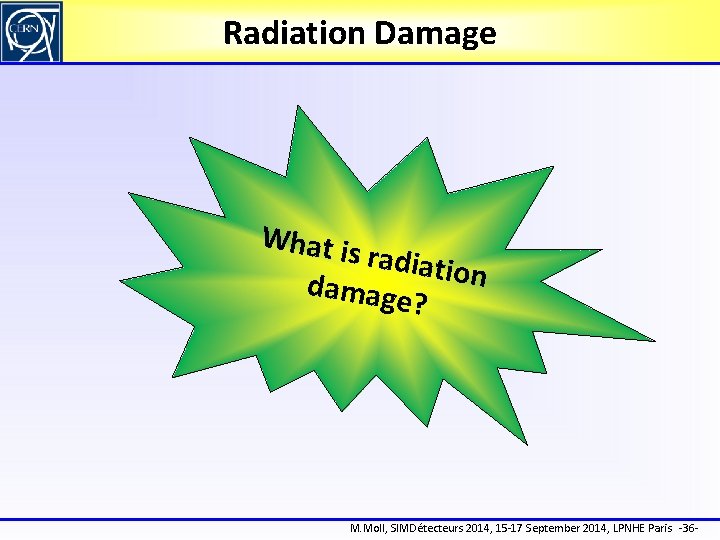 CERN

Radiation Damage

What is radiation damage?

M.Moll, SIMDétecteurs 2014, 15-17 September 2014, LPNHE Paris -36-